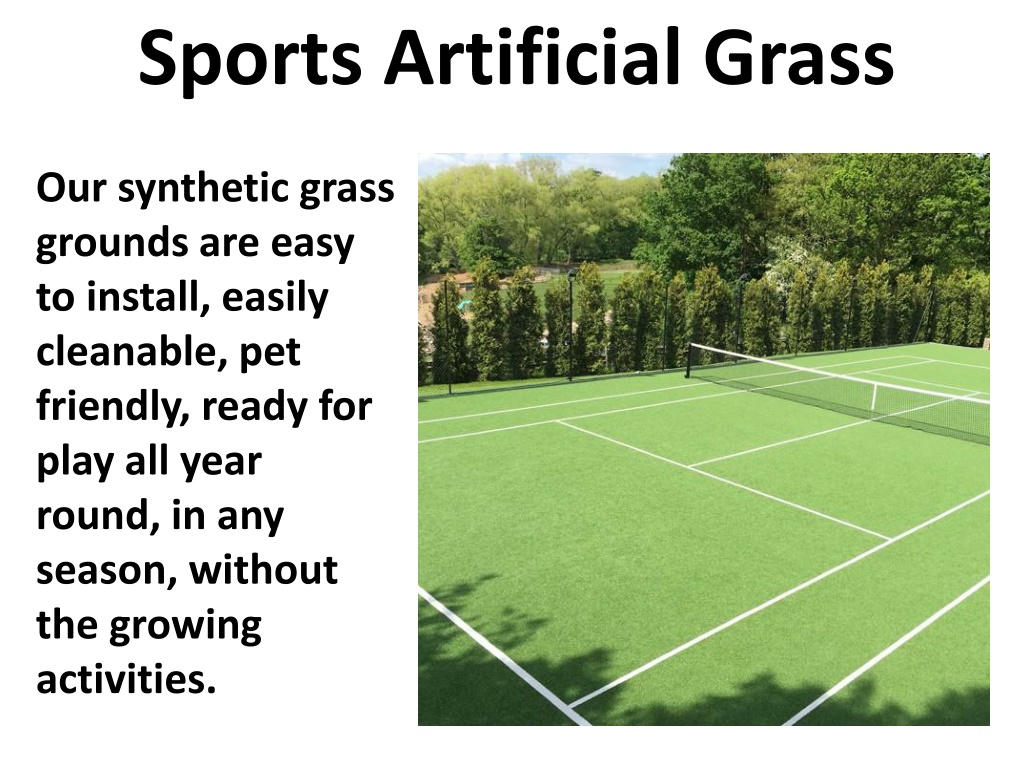 Sports Artificial Grass

Our synthetic grass grounds are easy to install, easily cleanable, pet friendly, ready for play all year round, in any season, without the growing activities.